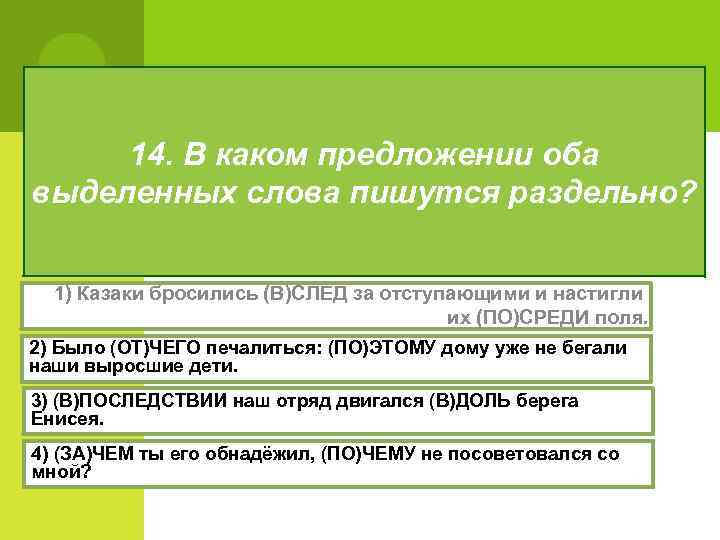 14. В каком предложении оба выделенных слова пишутся раздельно?

1) Казаки бросились (В)СЛЕД за отступающими и настигли их (ПО)СРЕДИ поля.

2) Было (ОТ)ЧЕГО печалиться: (ПО)ЭТОМУ дому уже не бегали наши выросшие дети.

3) (В)ПОСЛЕДСТВИИ наш отряд двигался (В)ДОЛЬ берега Енисея.

4) (ЗА)ЧЕМ ты его обнадёжил, (ПО)ЧЕМУ не посоветовался со мной?